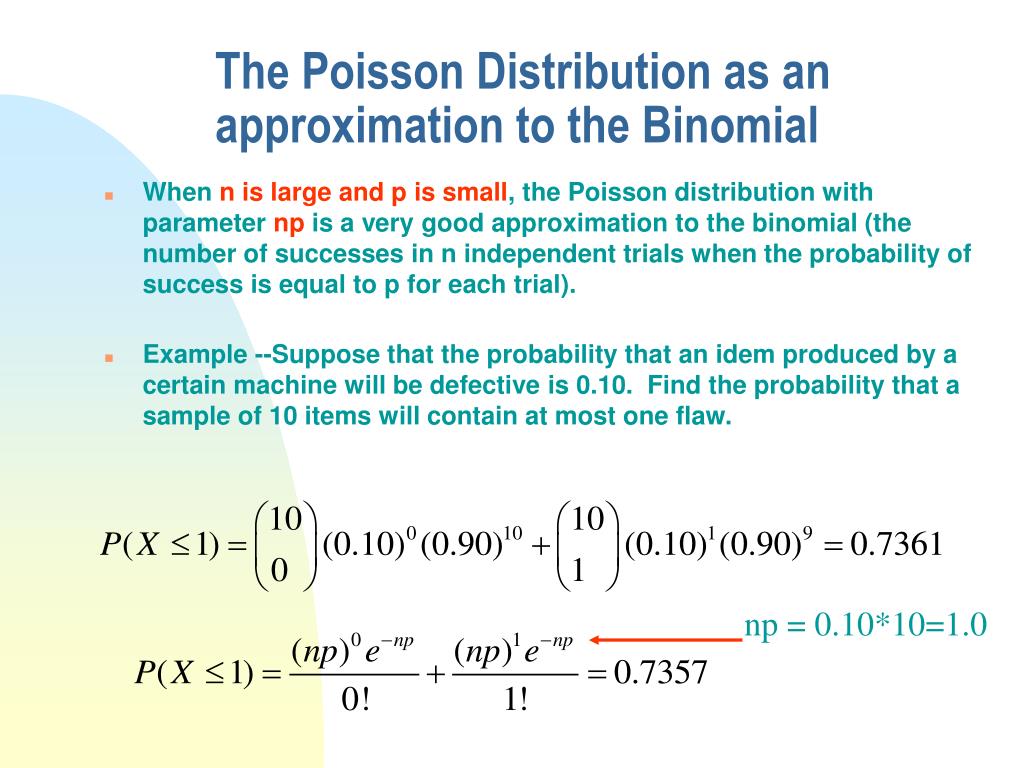 The Poisson Distribution as an approximation to the Binomial

When n is large and p is small, the Poisson distribution with parameter np is a very good approximation to the binomial (the number of successes in n independent trials when the probability of success is equal to p for each trial).

Example --Suppose that the probability that an idem produced by a certain machine will be defective is 0.10. Find the probability that a sample of 10 items will contain at most one flaw.

$P(X \leq 1) = \binom{10}{0}(0.10)^0(0.90)^{10} + \binom{10}{1}(0.10)^1(0.90)^9 = 0.7361$

np = 0.10*10=1.0

$P(X \leq 1) = \frac{(np)^0 e^{-np}}{0!} + \frac{(np)^1 e^{-np}}{1!} = 0.7357$